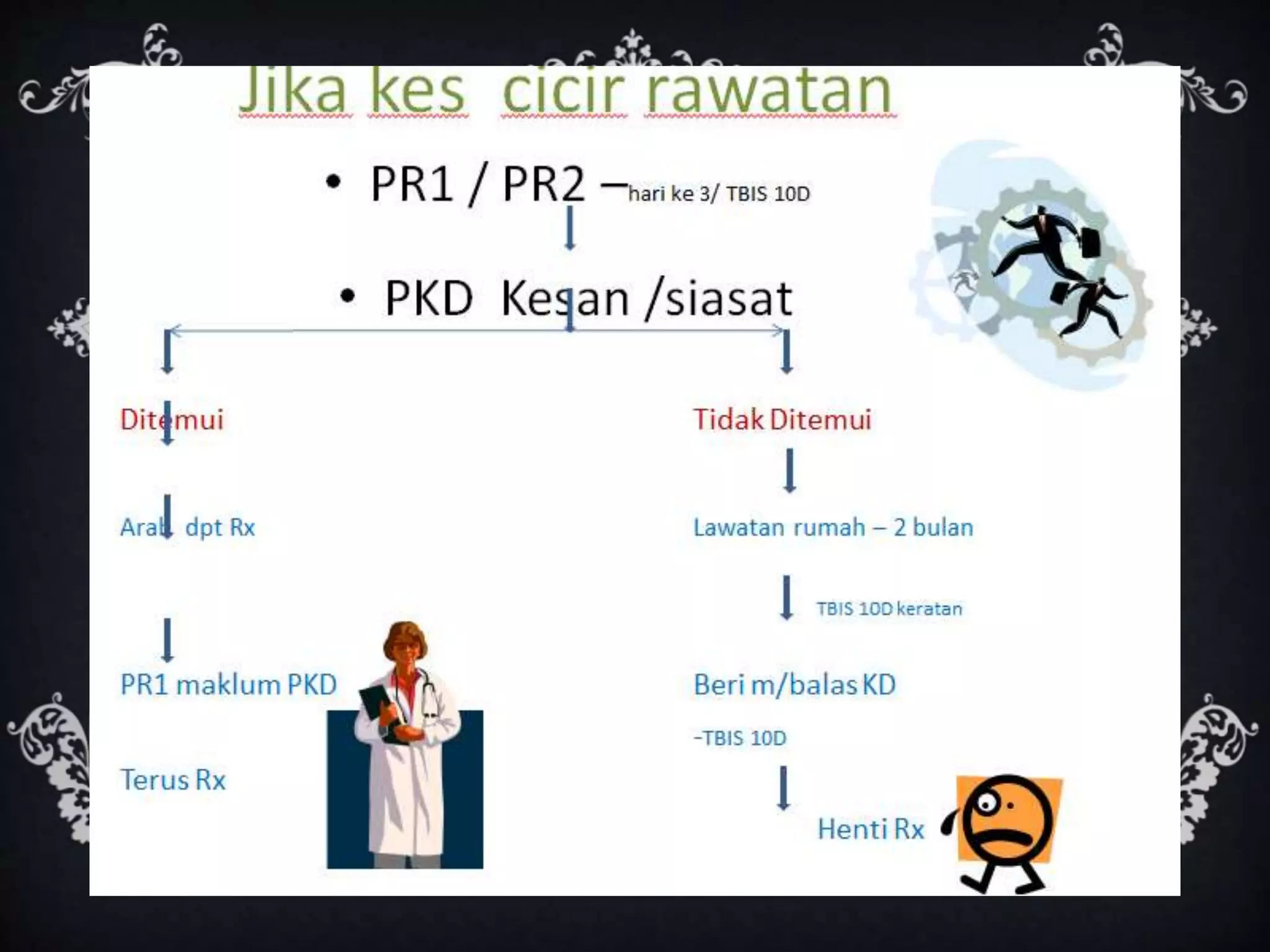 Jika kes cicir rawatan

• PR1 / PR2 – hari ke 3/ TBIS 10D

• PKD Kesan /siasat

Ditemui

Arah dpt Rx

PR1 maklum PKD

Terus Rx

Tidak Ditemui

Lawatan rumah – 2 bulan

TBIS 10D keratan

Beri m/balas KD

-TBIS 10D

Henti Rx